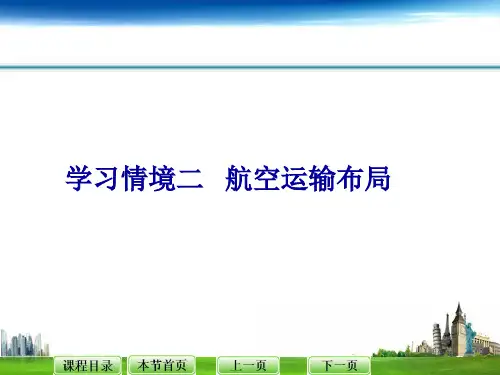 学习情境二　航空运输布局

课程目录　本节首页　上一页　下一页